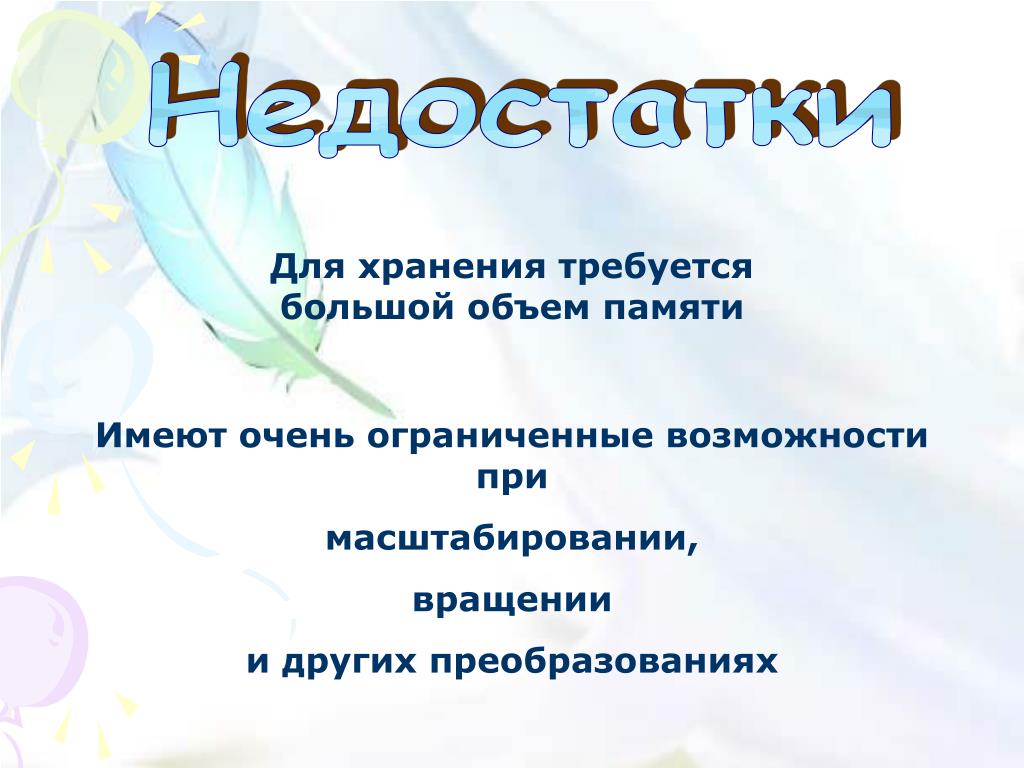 Недостатки

Для хранения требуется большой объем памяти

Имеют очень ограниченные возможности при

масштабировании,

вращении

и других преобразованиях